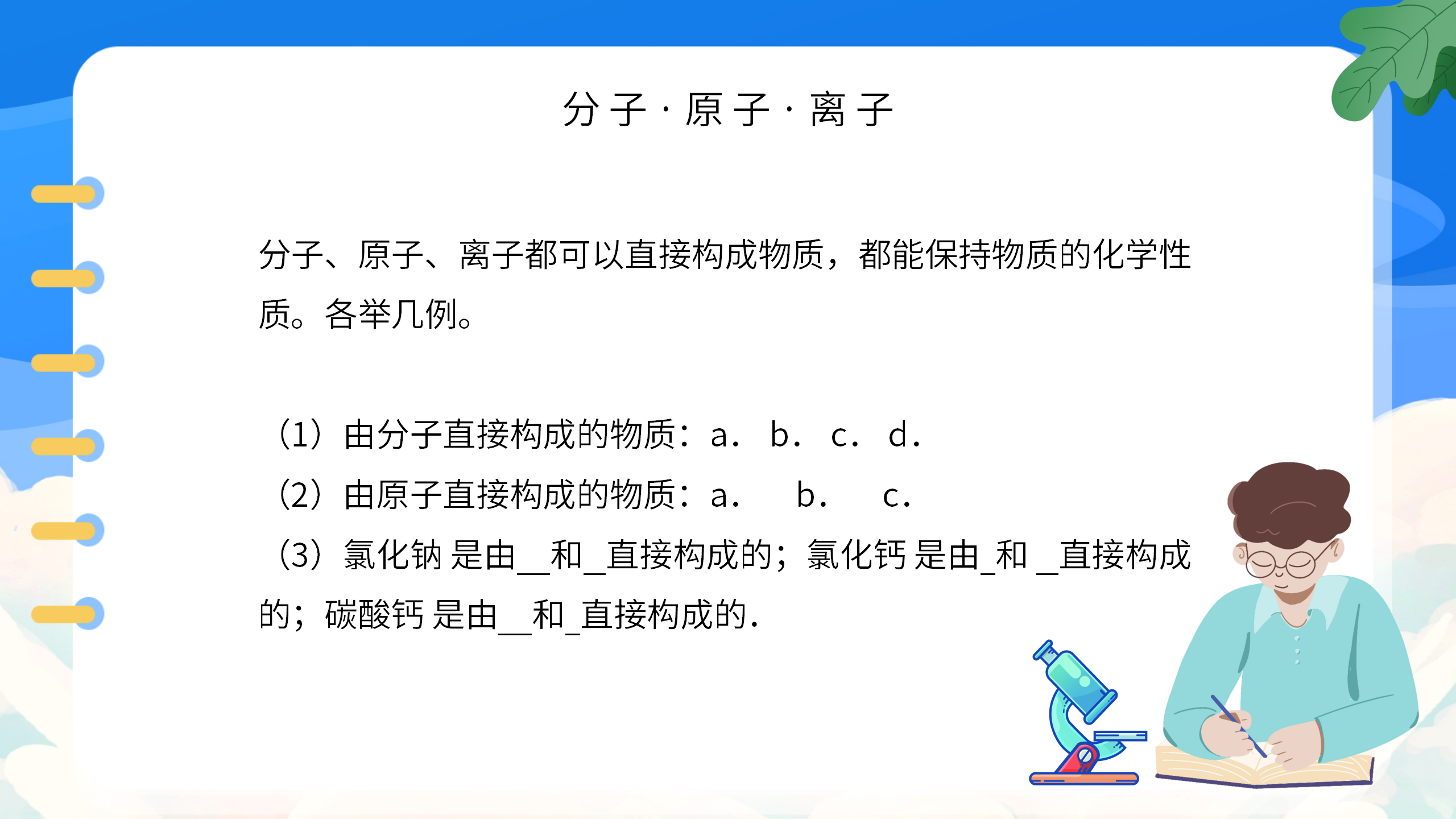 分子·原子·离子

分子、原子、离子都可以直接构成物质，都能保持物质的化学性质。各举几例。

（1）由分子直接构成的物质：a． b． c． d．
（2）由原子直接构成的物质：a． b． c．
（3）氯化钠 是由__和_直接构成的；氯化钙 是由_和 _直接构成的；碳酸钙 是由__和_直接构成的.